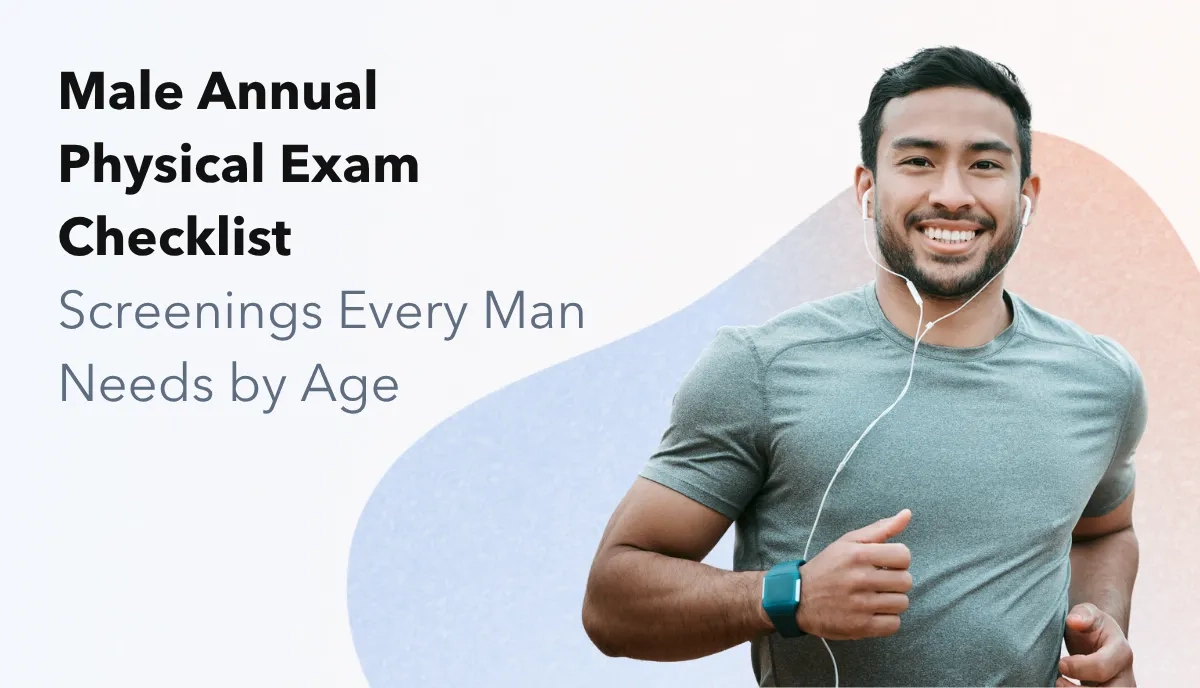 Male Annual Physical Exam Checklist
Screenings Every Man Needs by Age